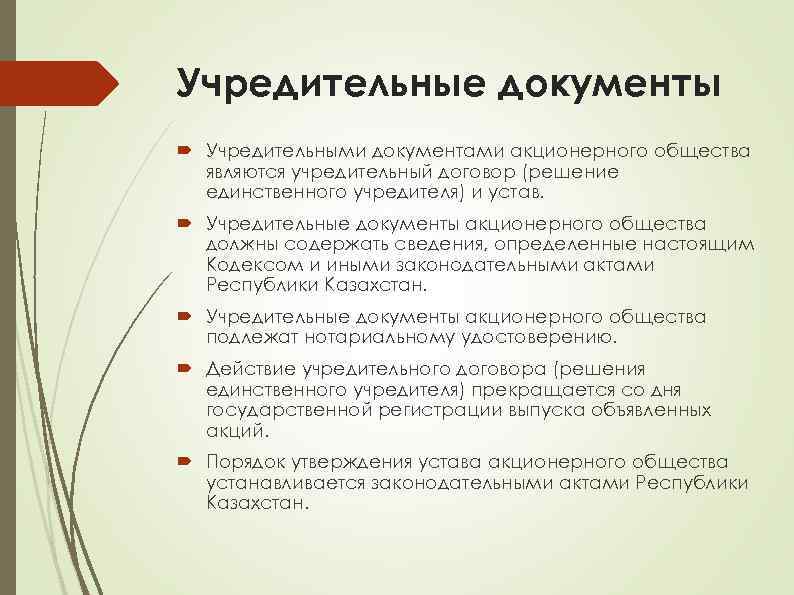 Учредительные документы

Учредительными документами акционерного общества являются учредительный договор (решение единственного учредителя) и устав.

Учредительные документы акционерного общества должны содержать сведения, определенные настоящим Кодексом и иными законодательными актами Республики Казахстан.

Учредительные документы акционерного общества подлежат нотариальному удостоверению.

Действие учредительного договора (решения единственного учредителя) прекращается со дня государственной регистрации выпуска объявленных акций.

Порядок утверждения устава акционерного общества устанавливается законодательными актами Республики Казахстан.